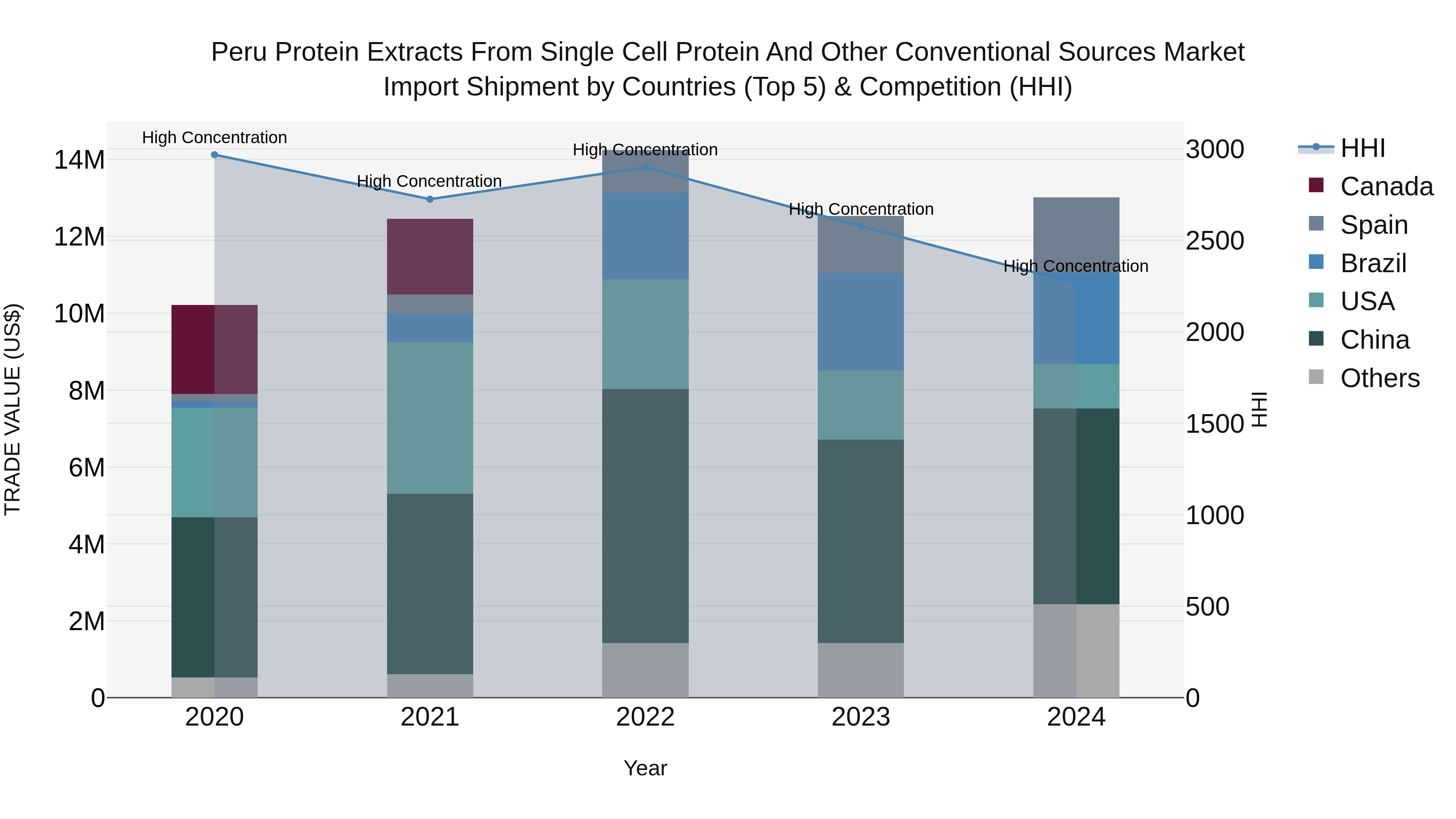 Peru Protein Extracts From Single Cell Protein And Other Conventional Sources Market
Import Shipment by Countries (Top 5) & Competition (HHI)

High Concentration
High Concentration
High Concentration
High Concentration
High Concentration

TRADE VALUE (US$)

14M
12M
10M
8M
6M
4M
2M
0

3000
2500
2000
1500
1000
500
0

HHI

2020
2021
2022
2023
2024

Year

HHI
Canada
Spain
Brazil
USA
China
Others